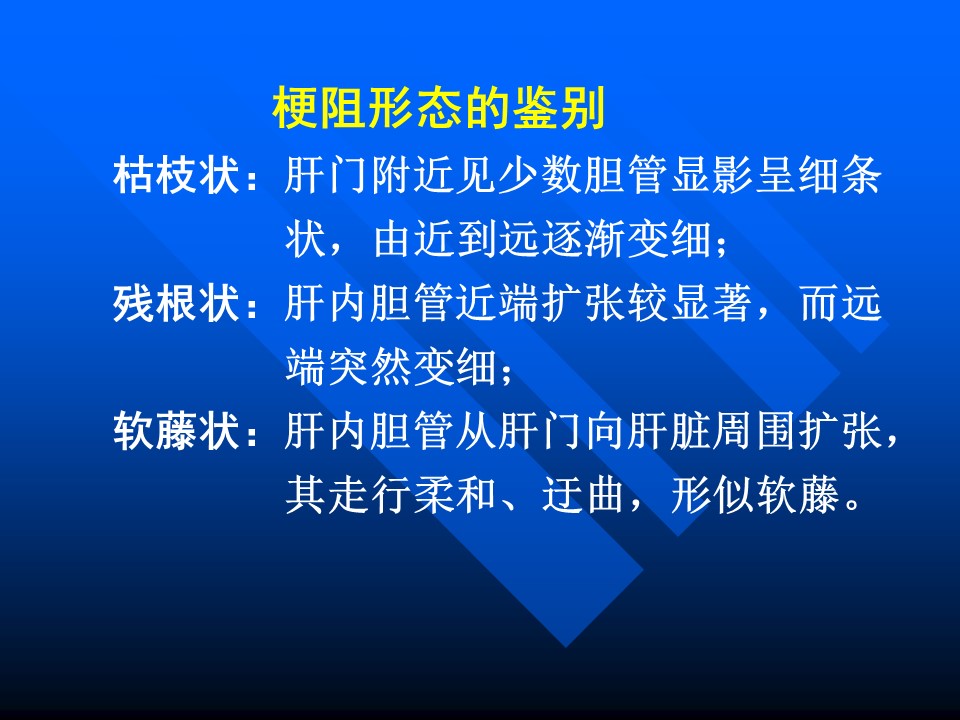 梗阻形态的鉴别

枯枝状：肝门附近见少数胆管显影呈细条状，由近到远逐渐变细；

残根状：肝内胆管近端扩张较显著，而远端突然变细；

软藤状：肝内胆管从肝门向肝脏周围扩张，其走行柔和、迂曲，形似软藤。